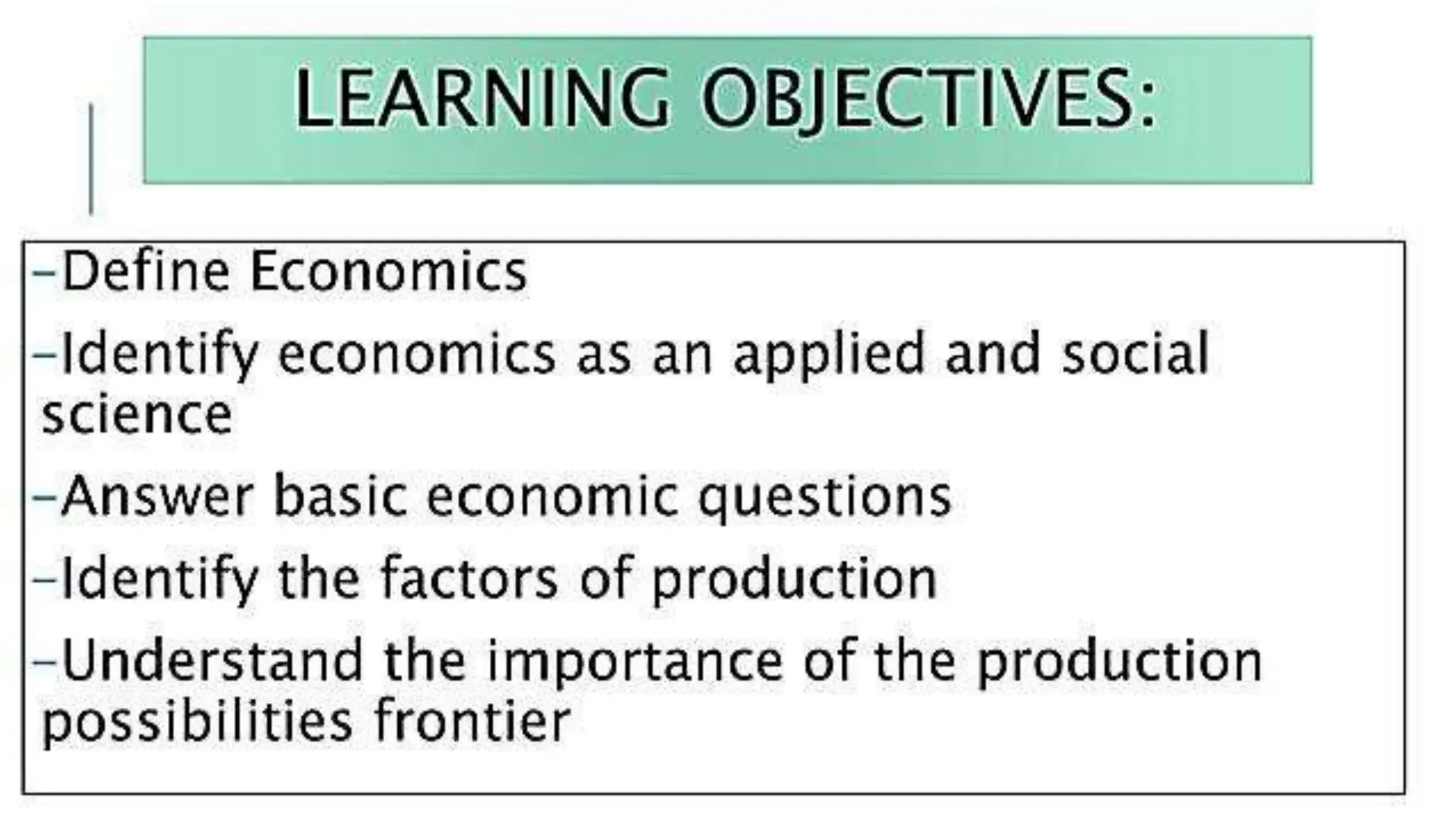 LEARNING OBJECTIVES:

–Define Economics

–Identify economics as an applied and social science

–Answer basic economic questions

–Identify the factors of production

–Understand the importance of the production possibilities frontier